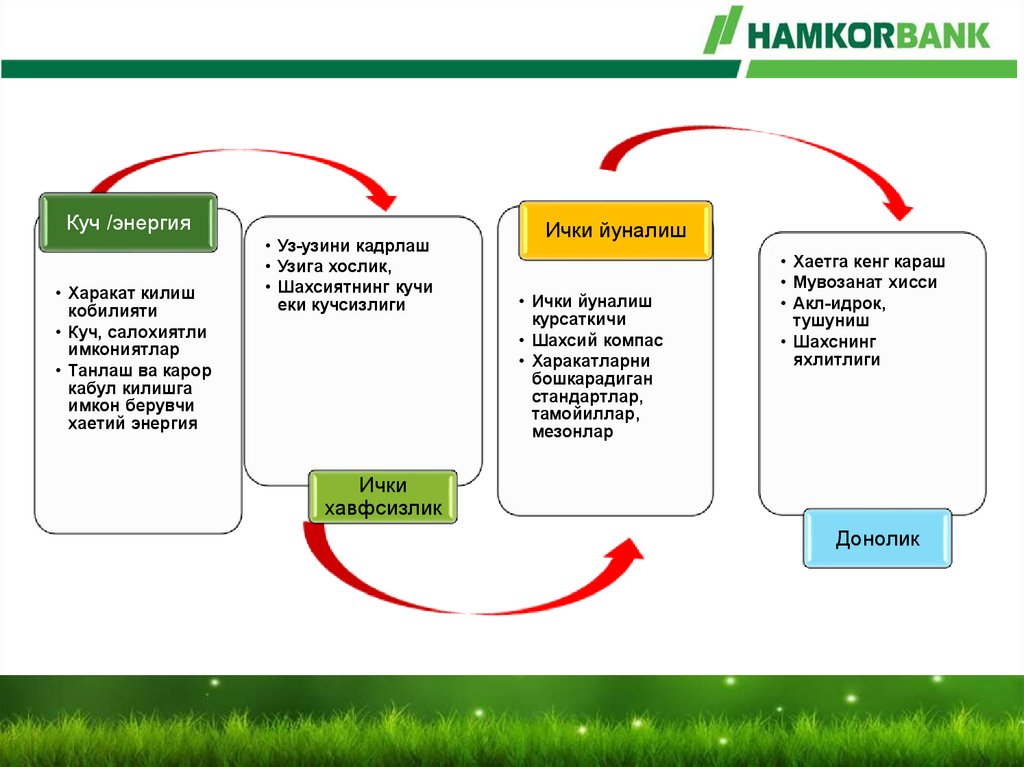 HAMKORBANK

Куч /энергия

• Харакат килиш кобилияти
• Куч, салохиятли имкониятлар
• Танлаш ва карор кабул килишга имкон берувчи хаетий энергия

• Уз-узини кадрлаш
• Узига хослик,
• Шахсиятнинг кучи еки кучсизлиги

Ички хавфсизлик

Ички йуналиш

• Ички йуналиш курсаткичи
• Шахсий компас
• Харакатларни бошкарадиган стандартлар, тамойиллар, мезонлар

• Хаетга кенг караш
• Мувозанат хисси
• Акл-идрок, тушуниш
• Шахснинг яхлитлиги

Донолик